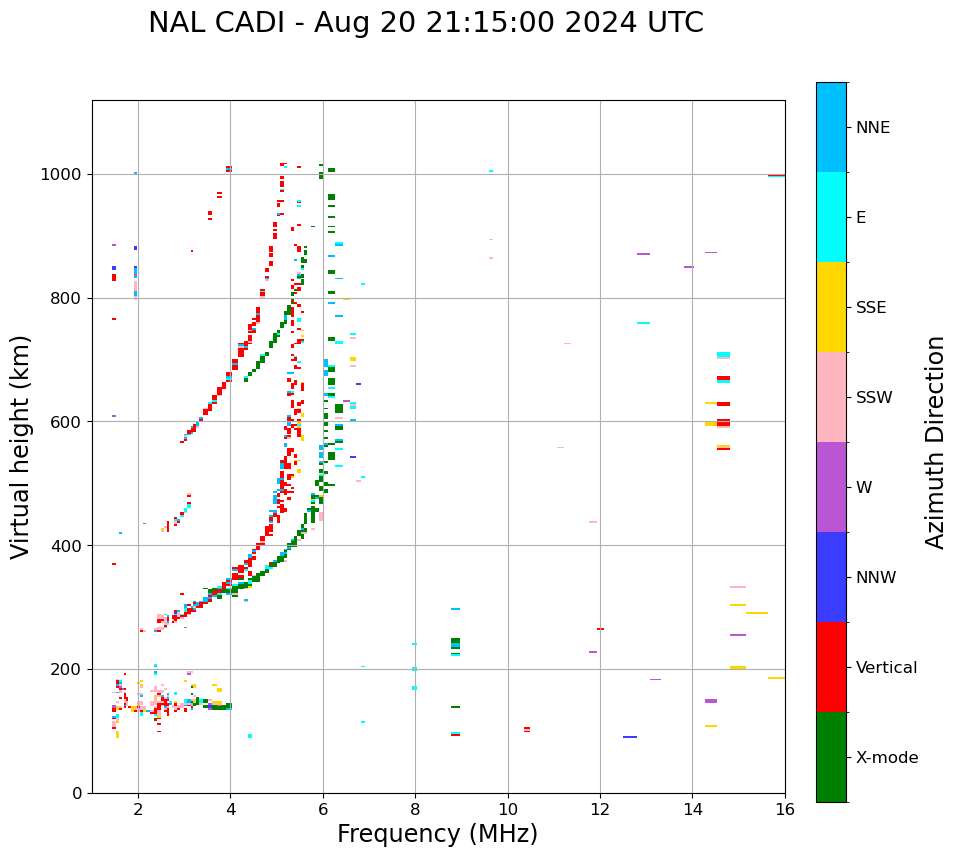 NAL CADI - Aug 20 21:15:00 2024 UTC

Virtual height (km)

1000
800
600
400
200
0

2
4
6
8
10
12
14
16

Frequency (MHz)

NNE
E
SSE
SSW
W
NNW
Vertical
X-mode

Azimuth Direction